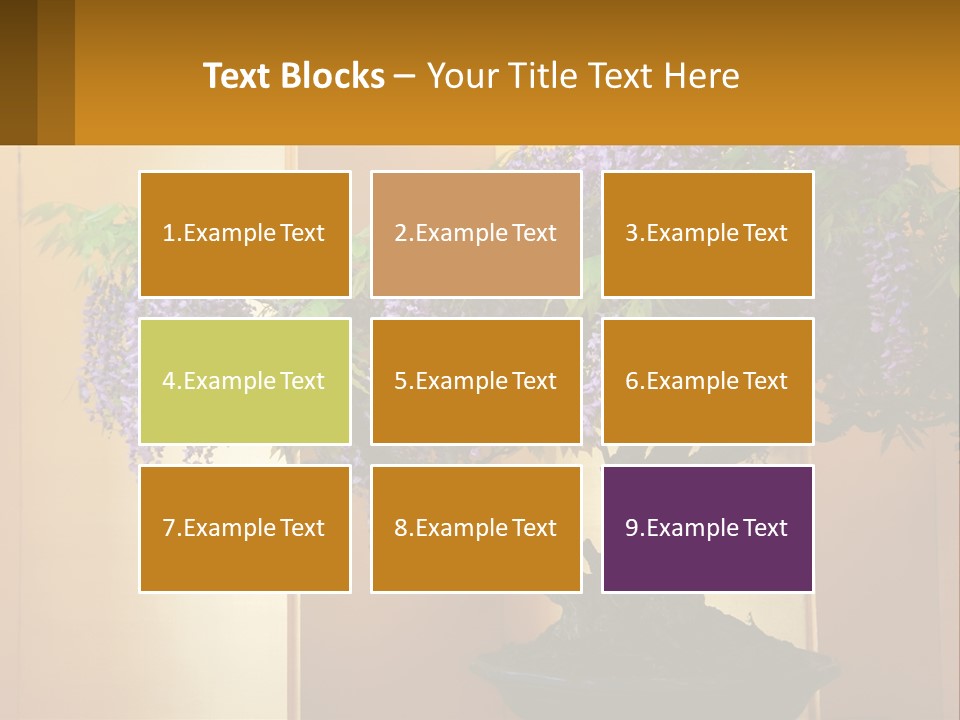 Text Blocks – Your Title Text Here

1.Example Text

2.Example Text

3.Example Text

4.Example Text

5.Example Text

6.Example Text

7.Example Text

8.Example Text

9.Example Text